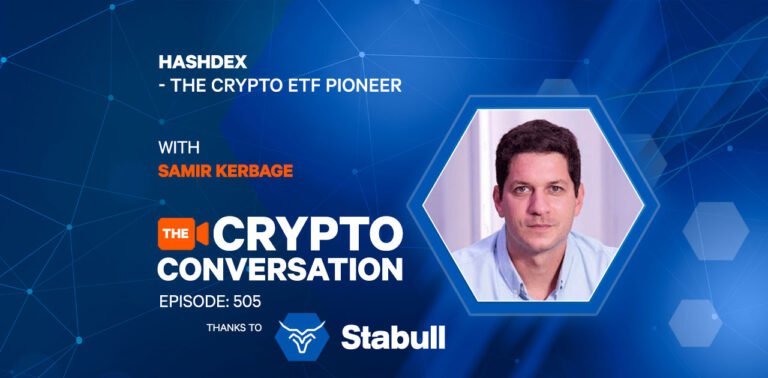 HASHDEX
- THE CRYPTO ETF PIONEER

WITH
SAMIR KERBAGE

THE CRYPTO CONVERSATION

EPISODE: 505

THANKS TO Stabull